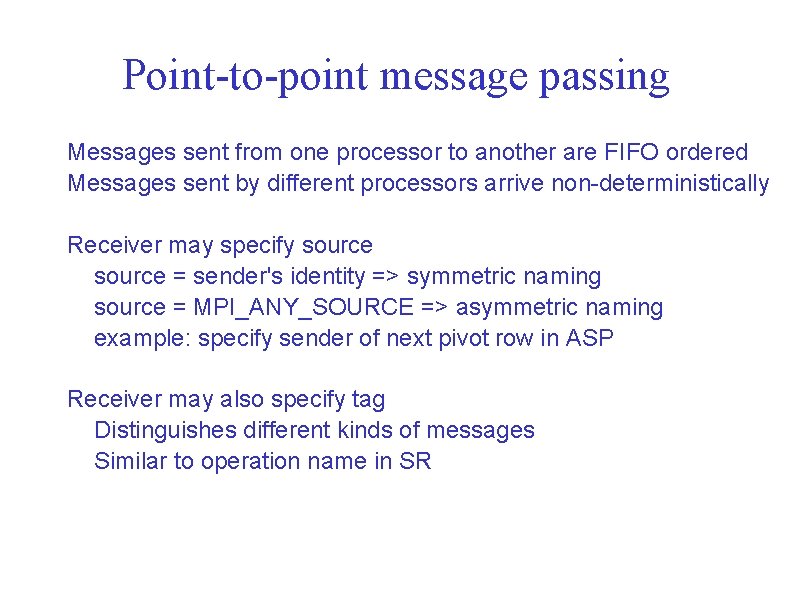 Point-to-point message passing

Messages sent from one processor to another are FIFO ordered
Messages sent by different processors arrive non-deterministically

Receiver may specify source
source = sender's identity => symmetric naming
source = MPI_ANY_SOURCE => asymmetric naming
example: specify sender of next pivot row in ASP

Receiver may also specify tag
Distinguishes different kinds of messages
Similar to operation name in SR